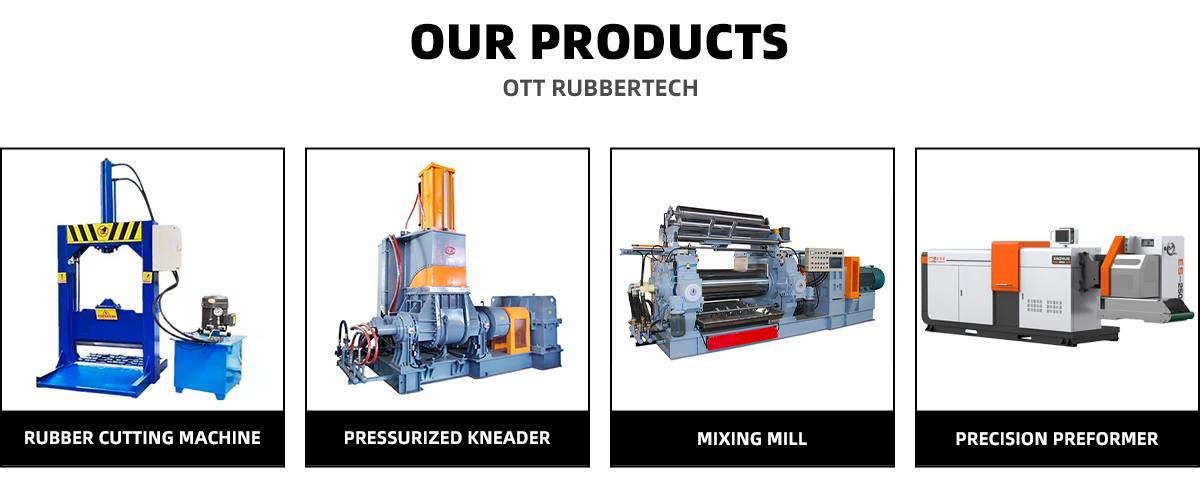 OUR PRODUCTS

OTT RUBBERTECH

RUBBER CUTTING MACHINE

PRESSURIZED KNEADER

MIXING MILL

PRECISION PREFORMER